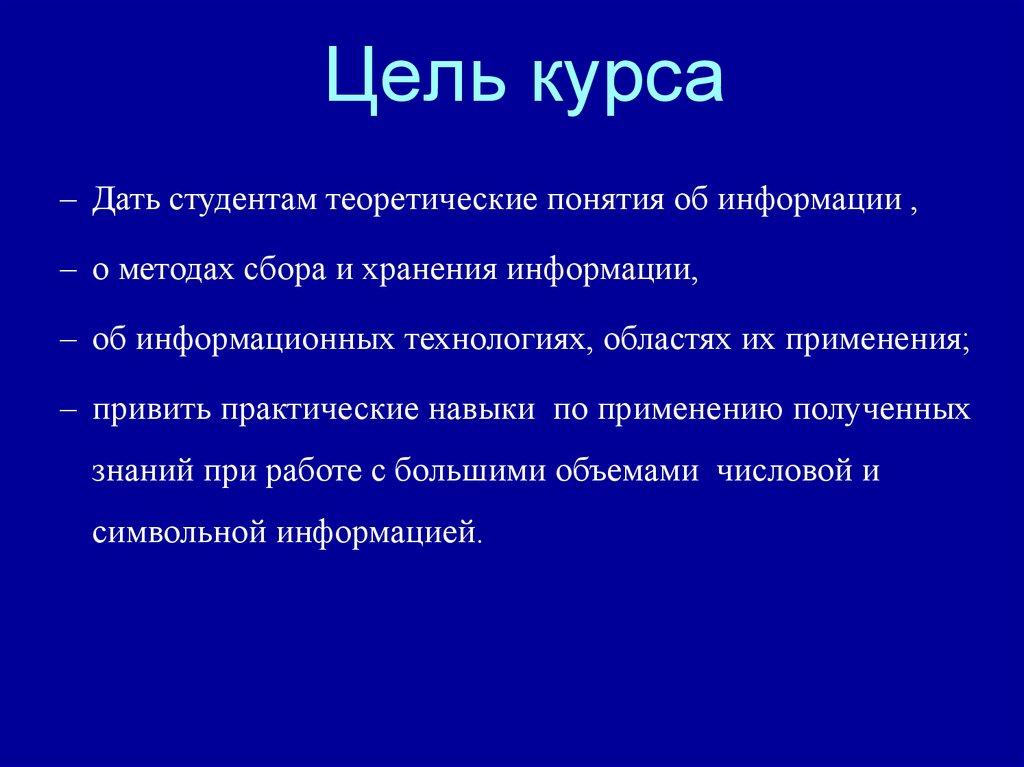 Цель курса

– Дать студентам теоретические понятия об информации ,

– о методах сбора и хранения информации,

– об информационных технологиях, областях их применения;

– привить практические навыки по применению полученных знаний при работе с большими объемами числовой и символьной информацией.